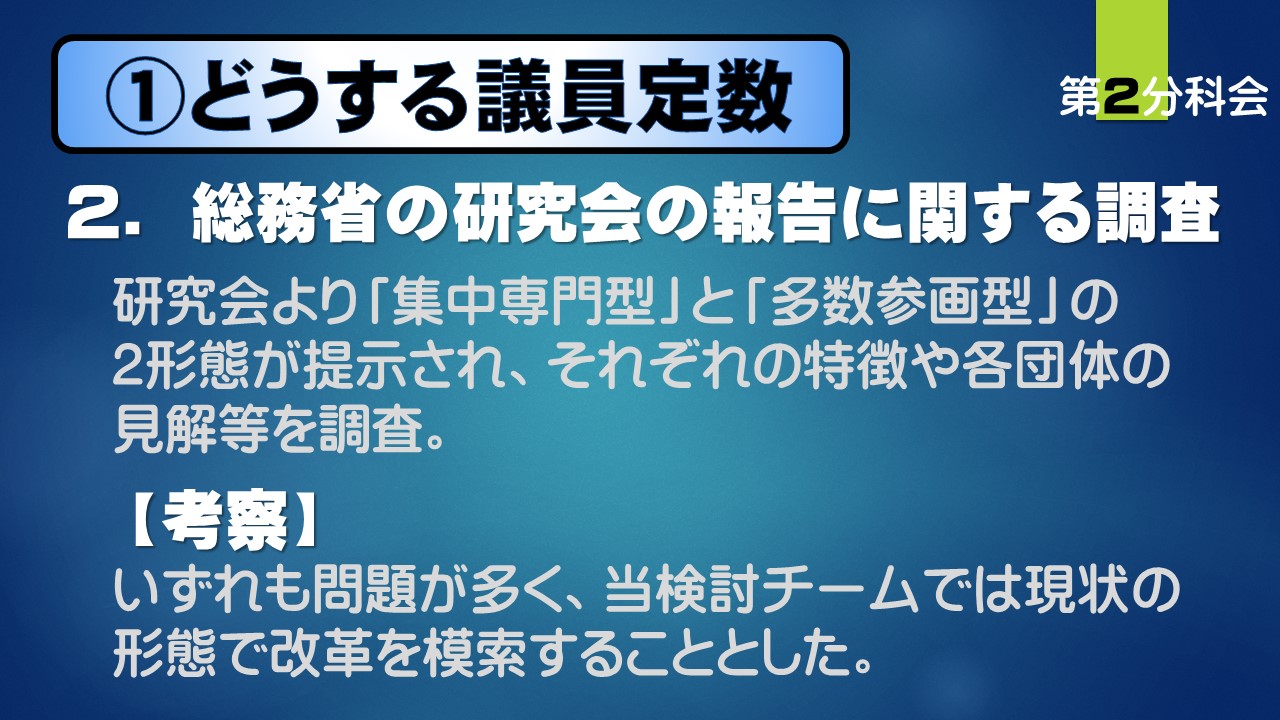 ①どうする議員定数

第2分科会

2. 総務省の研究会の報告に関する調査

研究会より「集中専門型」と「多数参画型」の2形態が提示され、それぞれの特徴や各団体の見解等を調査。

【考察】
いずれも問題が多く、当検討チームでは現状の形態で改革を模索することとした。